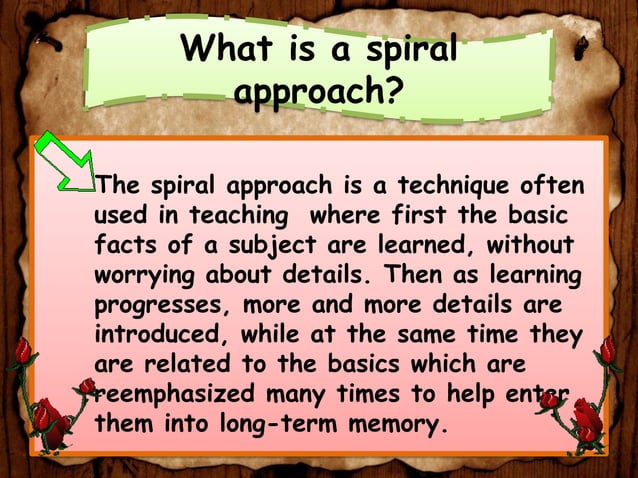 What is a spiral approach?

The spiral approach is a technique often used in teaching  where first the basic facts of a subject are learned, without worrying about details. Then as learning progresses, more and more details are introduced, while at the same time they are related to the basics which are reemphasized many times to help enter them into long-term memory.